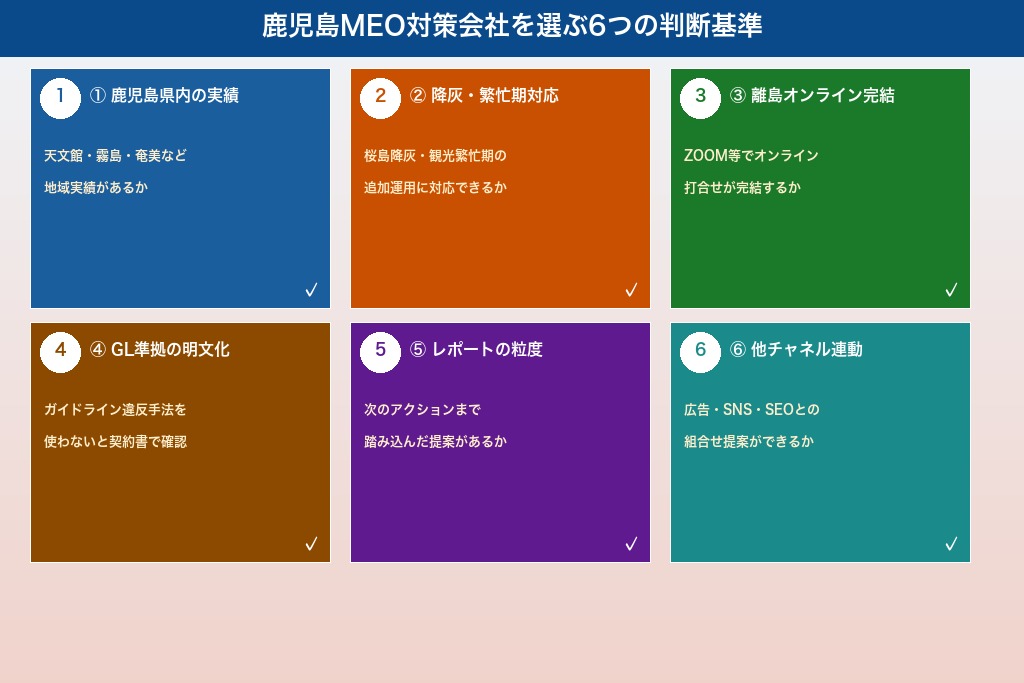 鹿児島MEO対策会社を選ぶ6つの判断基準

1 ① 鹿児島県内の実績

天文館・霧島・奄美など

地域実績があるか

✓

2 ② 降灰・繁忙期対応

桜島降灰・観光繁忙期の

追加運用に対応できるか

✓

3 ③ 離島オンライン完結

ZOOM等でオンライン

打合せが完結するか

✓

4 ④ GL準拠の明文化

ガイドライン違反手法を

使わないと契約書で確認

✓

5 ⑤ レポートの粒度

次のアクションまで

踏み込んだ提案があるか

✓

6 ⑥ 他チャネル連動

広告・SNS・SEOとの

組合せ提案ができるか

✓